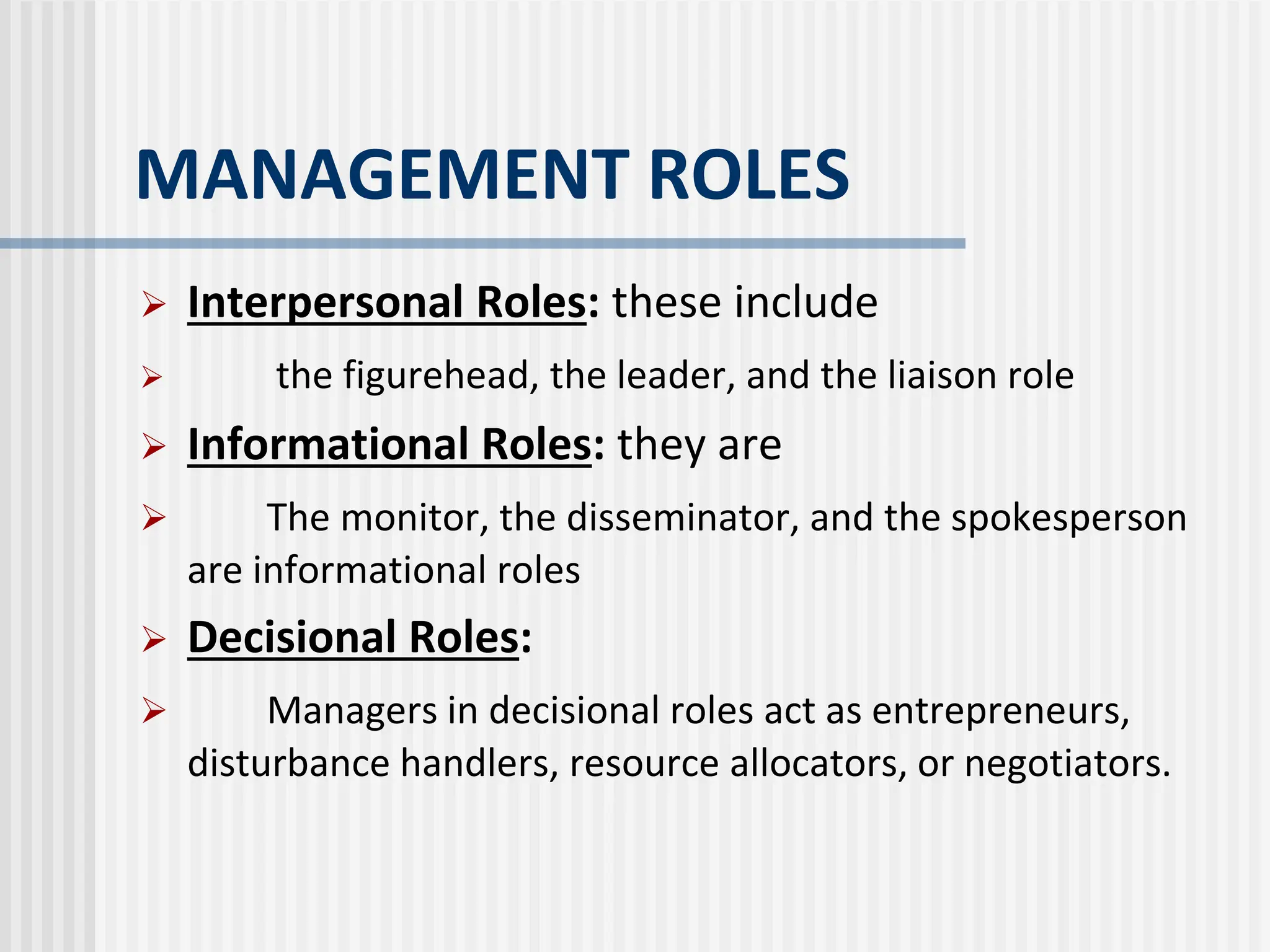 MANAGEMENT ROLES

➢ Interpersonal Roles: these include

➢ the figurehead, the leader, and the liaison role

➢ Informational Roles: they are

➢ The monitor, the disseminator, and the spokesperson are informational roles

➢ Decisional Roles:

➢ Managers in decisional roles act as entrepreneurs, disturbance handlers, resource allocators, or negotiators.